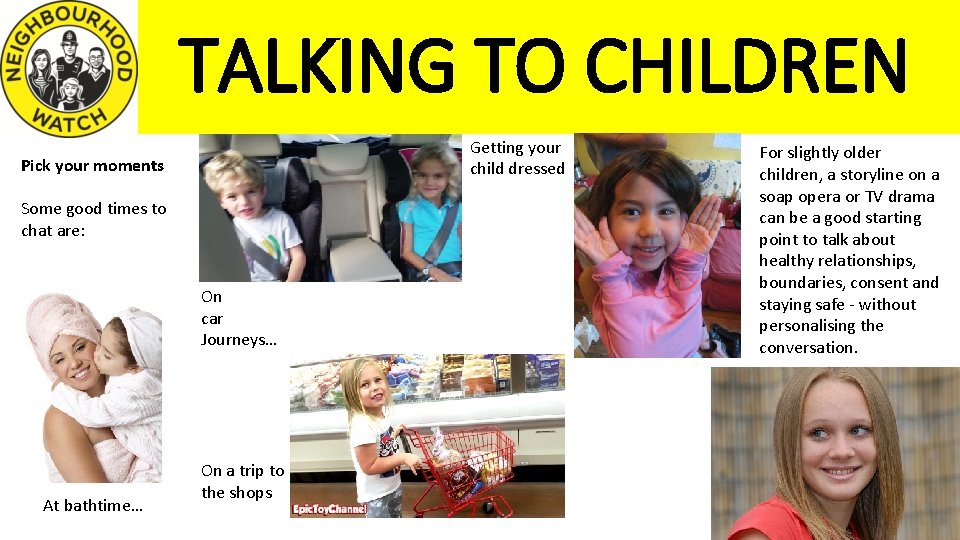 NEIGHBOURHOOD WATCH

TALKING TO CHILDREN

Pick your moments

Some good times to chat are:

At bathtime...

On car Journeys...

Getting your child dressed

On a trip to the shops

EpicToyChannel

For slightly older children, a storyline on a soap opera or TV drama can be a good starting point to talk about healthy relationships, boundaries, consent and staying safe - without personalising the conversation.